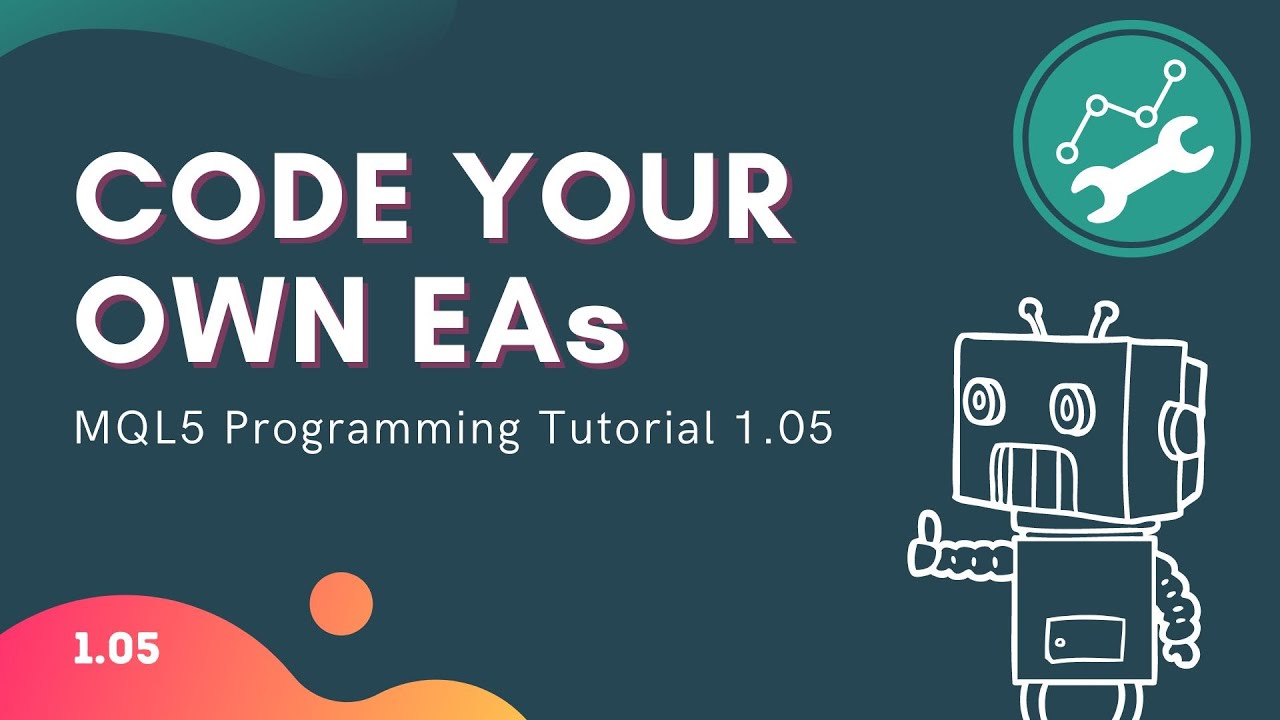 CODE YOUR OWN EAs

MQL5 Programming Tutorial 1.05

1.05